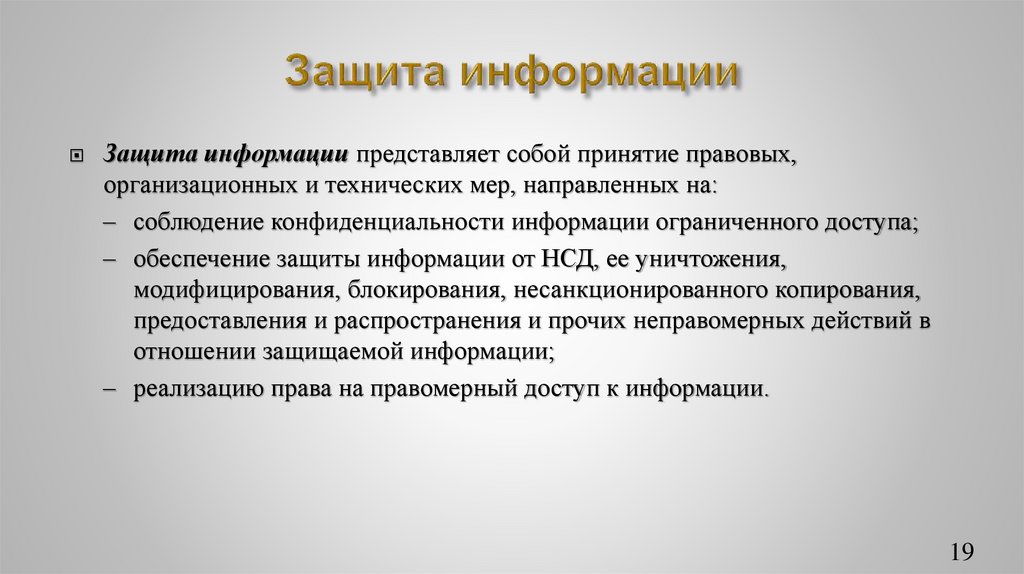 Защита информации

Защита информации представляет собой принятие правовых, организационных и технических мер, направленных на:

– соблюдение конфиденциальности информации ограниченного доступа;

– обеспечение защиты информации от НСД, ее уничтожения, модифицирования, блокирования, несанкционированного копирования, предоставления и распространения и прочих неправомерных действий в отношении защищаемой информации;

– реализацию права на правомерный доступ к информации.

19